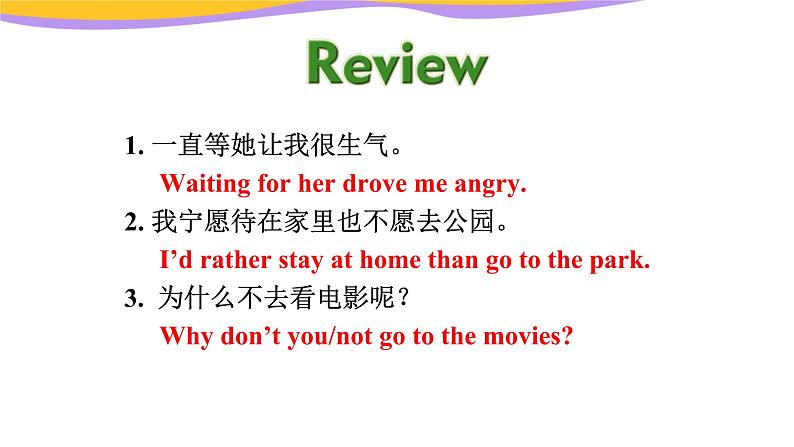 Review

1. 一直等她让我很生气。
Waiting for her drove me angry.
2. 我宁愿待在家里也不愿去公园。
I'd rather stay at home than go to the park.
3. 为什么不去看电影呢？
Why don't you/not go to the movies?